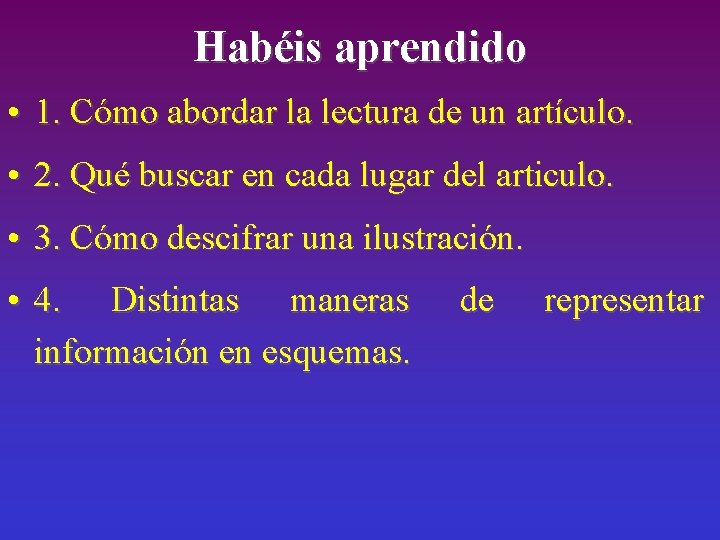 Habéis aprendido

• 1. Cómo abordar la lectura de un artículo.

• 2. Qué buscar en cada lugar del articulo.

• 3. Cómo descifrar una ilustración.

• 4. Distintas maneras de representar información en esquemas.